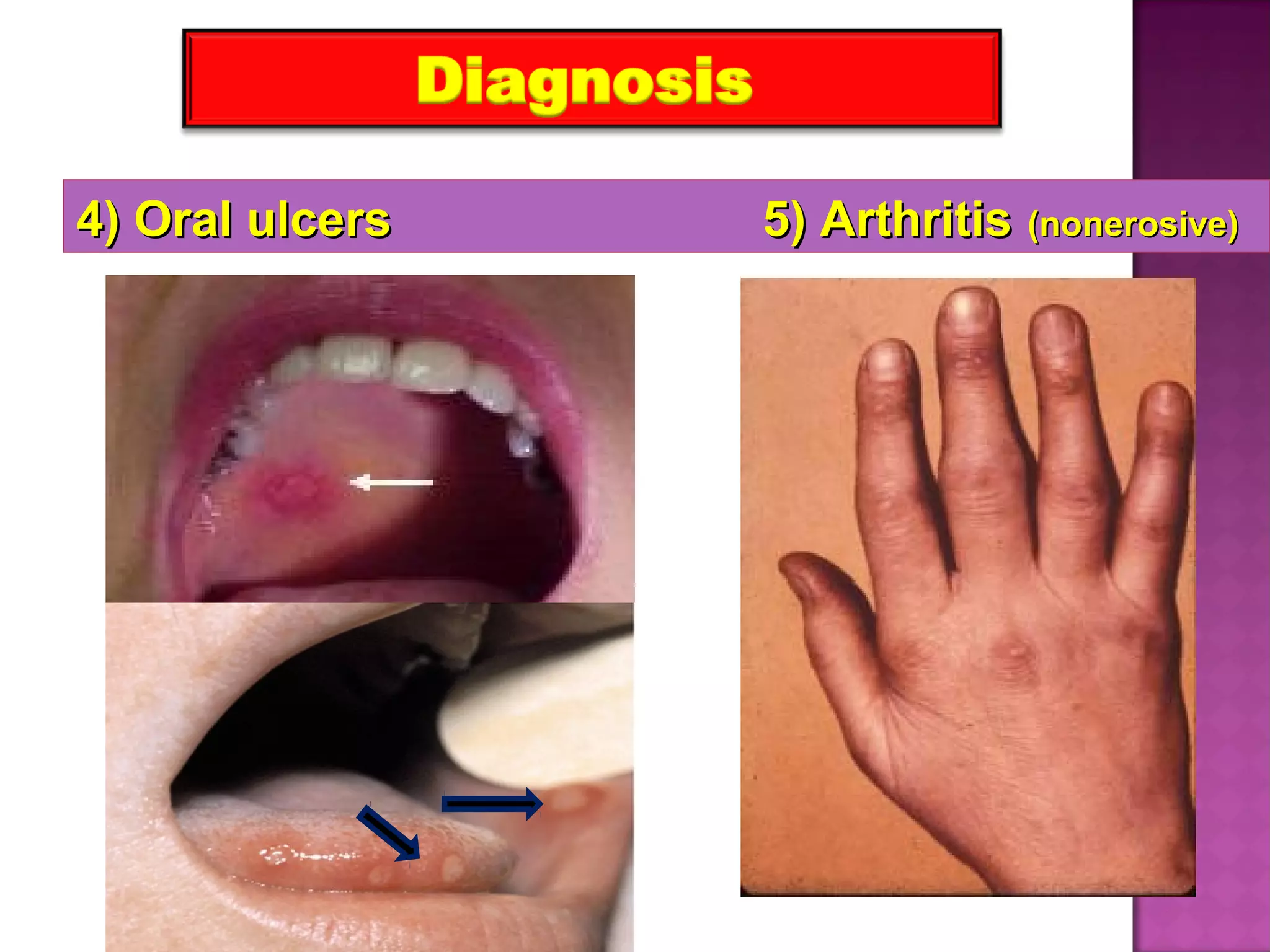 Diagnosis

4) Oral ulcers

5) Arthritis (nonerosive)